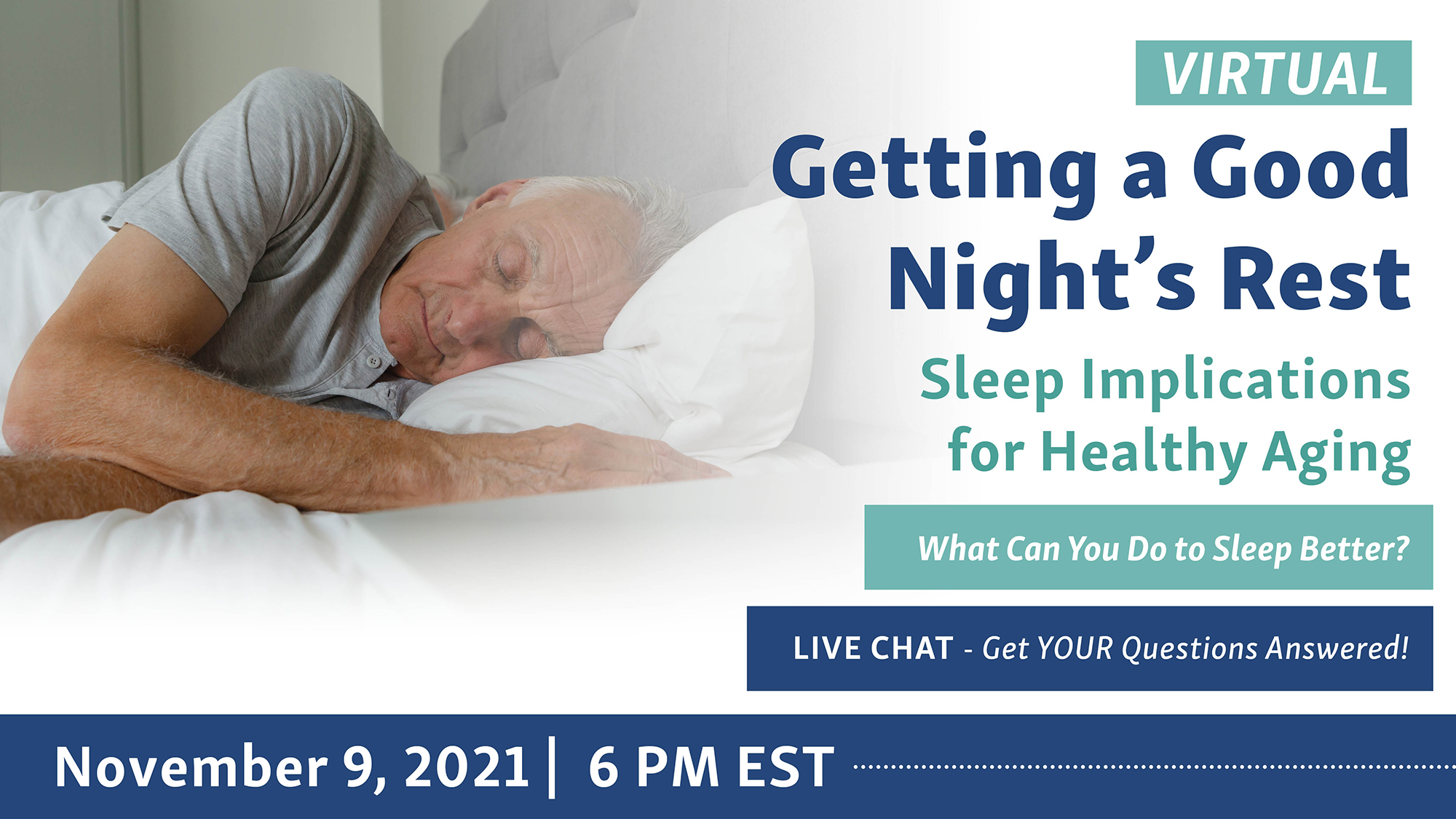 VIRTUAL

Getting a Good Night's Rest

Sleep Implications for Healthy Aging

What Can You Do to Sleep Better?

LIVE CHAT - Get YOUR Questions Answered!

November 9, 2021 | 6 PM EST